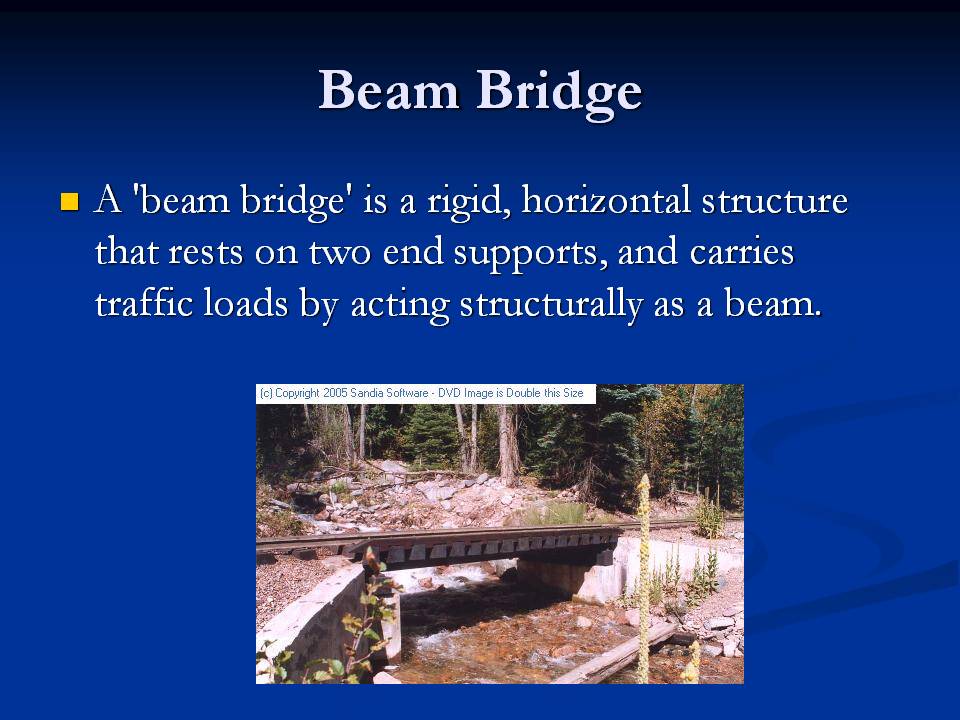 Beam Bridge

A 'beam bridge' is a rigid, horizontal structure that rests on two end supports, and carries traffic loads by acting structurally as a beam.

(c) Copyright 2005 Sandia Software - DVD Image is Double this Size